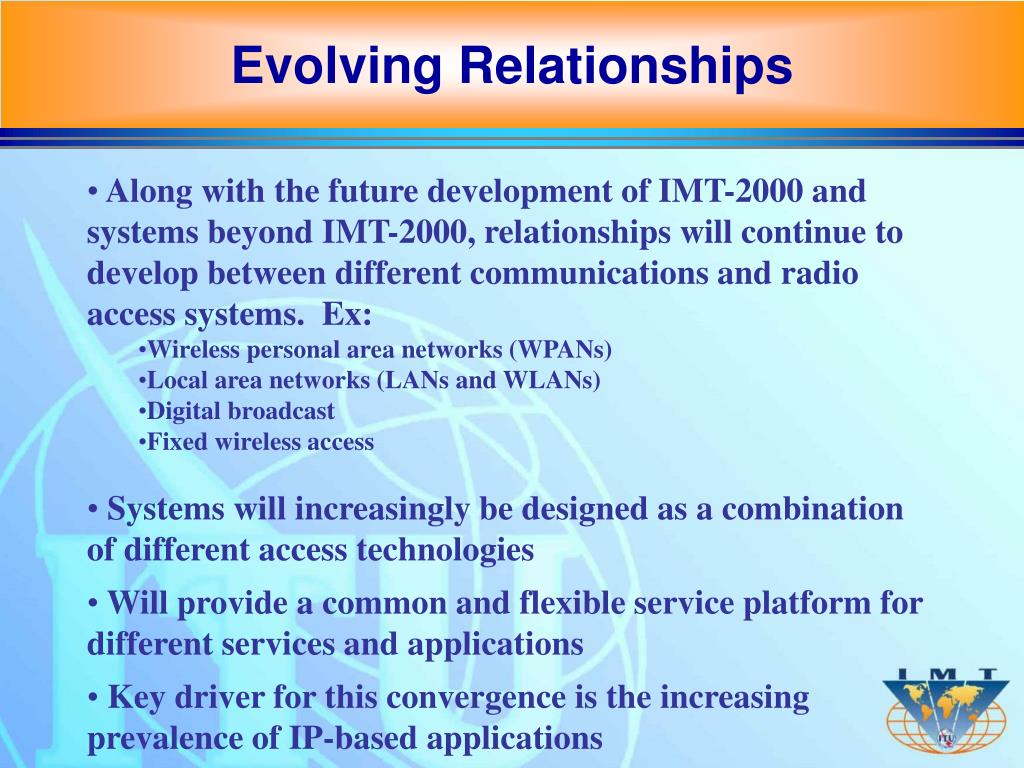 Evolving Relationships

• Along with the future development of IMT-2000 and systems beyond IMT-2000, relationships will continue to develop between different communications and radio access systems. Ex:

•Wireless personal area networks (WPANs)
•Local area networks (LANs and WLANs)
•Digital broadcast
•Fixed wireless access

• Systems will increasingly be designed as a combination of different access technologies

• Will provide a common and flexible service platform for different services and applications

• Key driver for this convergence is the increasing prevalence of IP-based applications

IMT
ITU